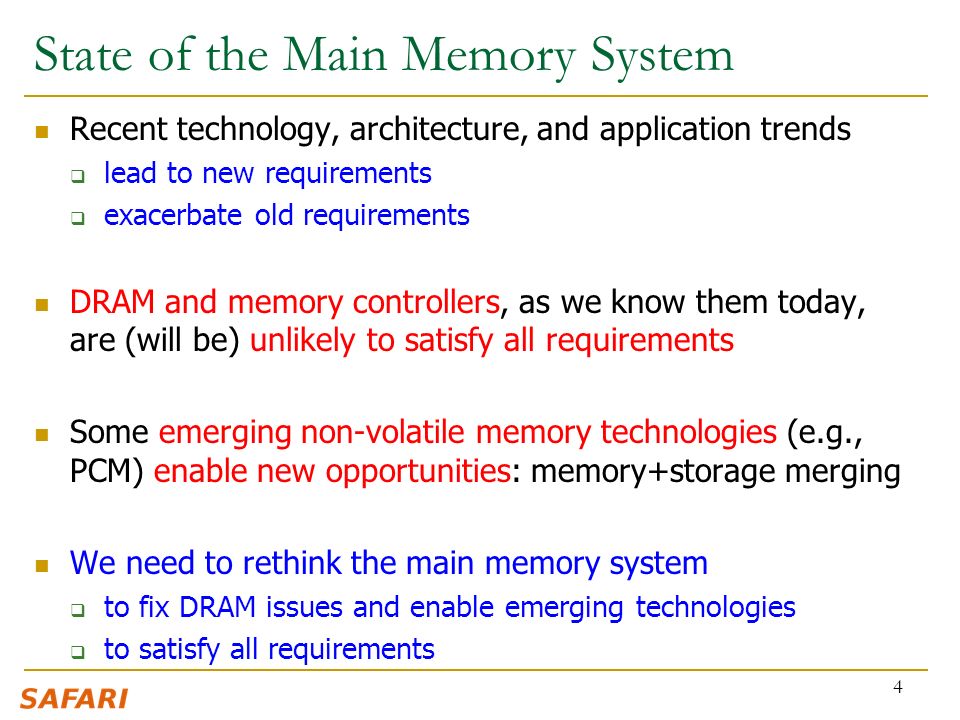 State of the Main Memory System

- Recent technology, architecture, and application trends
  - lead to new requirements
  - exacerbate old requirements

- DRAM and memory controllers, as we know them today, are (will be) unlikely to satisfy all requirements

- Some emerging non-volatile memory technologies (e.g., PCM) enable new opportunities: memory+storage merging

- We need to rethink the main memory system
  - to fix DRAM issues and enable emerging technologies
  - to satisfy all requirements

SAFARI

4